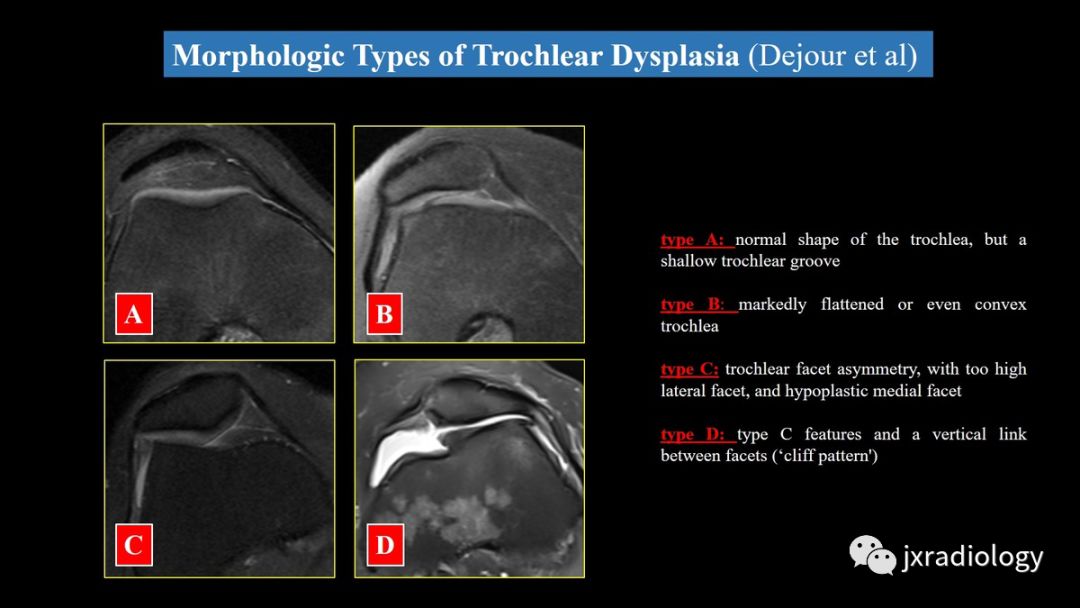 Morphologic Types of Trochlear Dysplasia (Dejour et al)

A

B

C

D

type A: normal shape of the trochlea, but a shallow trochlear groove

type B: markedly flattened or even convex trochlea

type C: trochlear facet asymmetry, with too high lateral facet, and hypoplastic medial facet

type D: type C features and a vertical link between facets ('cliff pattern')

jxradiology